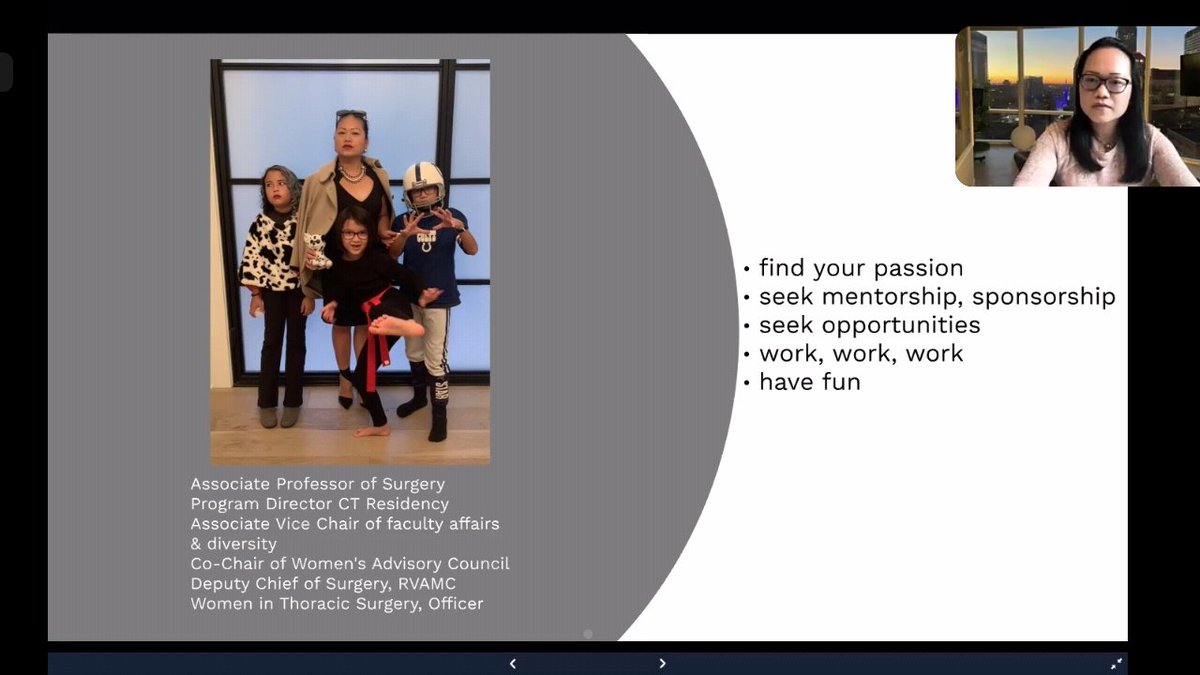 Associate Professor of Surgery
Program Director CT Residency
Associate Vice Chair of faculty affairs & diversity
Co-Chair of Women's Advisory Council
Deputy Chief of Surgery, RVAMC
Women in Thoracic Surgery, Officer

• find your passion
• seek mentorship, sponsorship
• seek opportunities
• work, work, work
• have fun